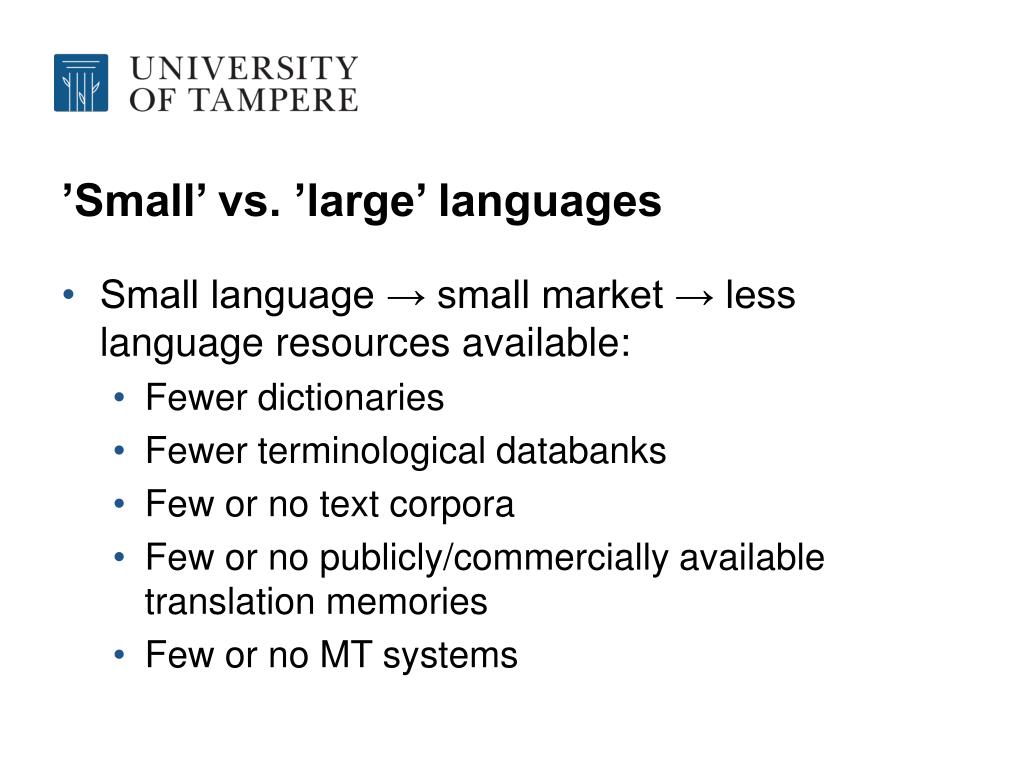 UNIVERSITY
OF TAMPERE

’Small’ vs. ’large’ languages

• Small language → small market → less language resources available:
 • Fewer dictionaries
 • Fewer terminological databanks
 • Few or no text corpora
 • Few or no publicly/commercially available translation memories
 • Few or no MT systems